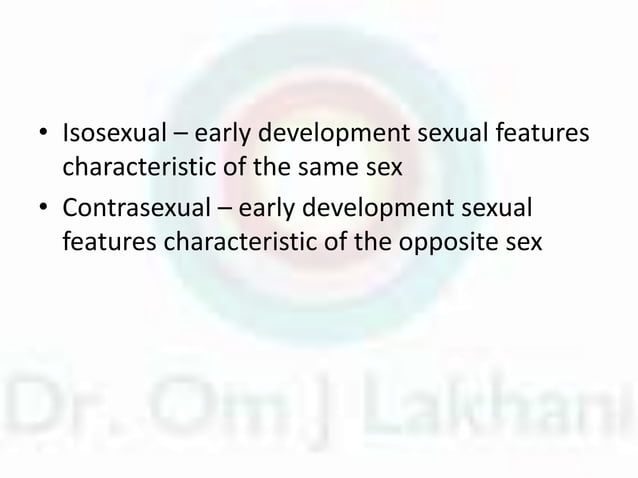 • Isosexual – early development sexual features characteristic of the same sex
• Contrasexual – early development sexual features characteristic of the opposite sex

Dr. Om J Lakhani